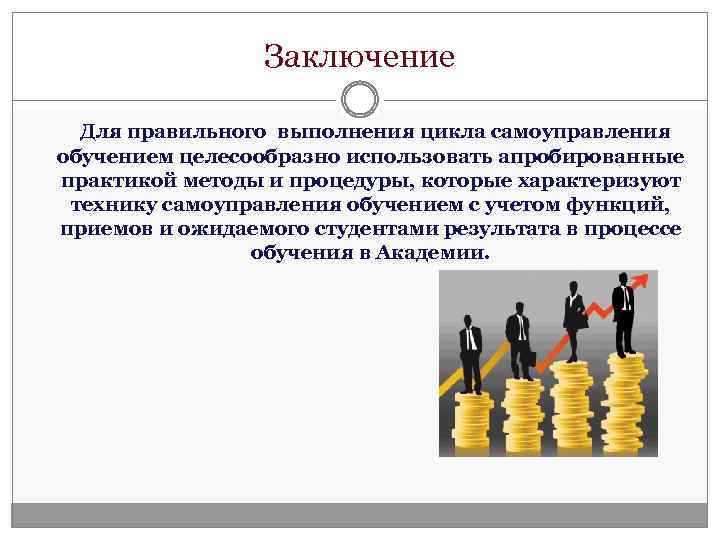 Заключение

Для правильного выполнения цикла самоуправления обучением целесообразно использовать апробированные практикой методы и процедуры, которые характеризуют технику самоуправления обучением с учетом функций, приемов и ожидаемого студентами результата в процессе обучения в Академии.